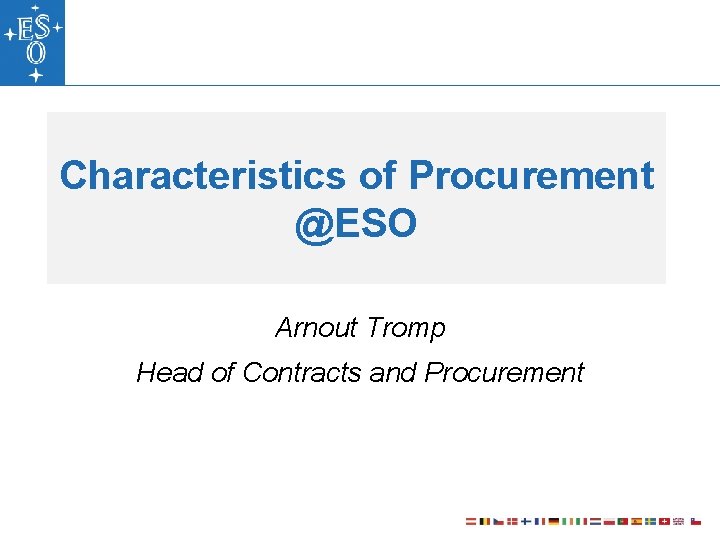 ES
O

Characteristics of Procurement @ESO

Arnout Tromp

Head of Contracts and Procurement